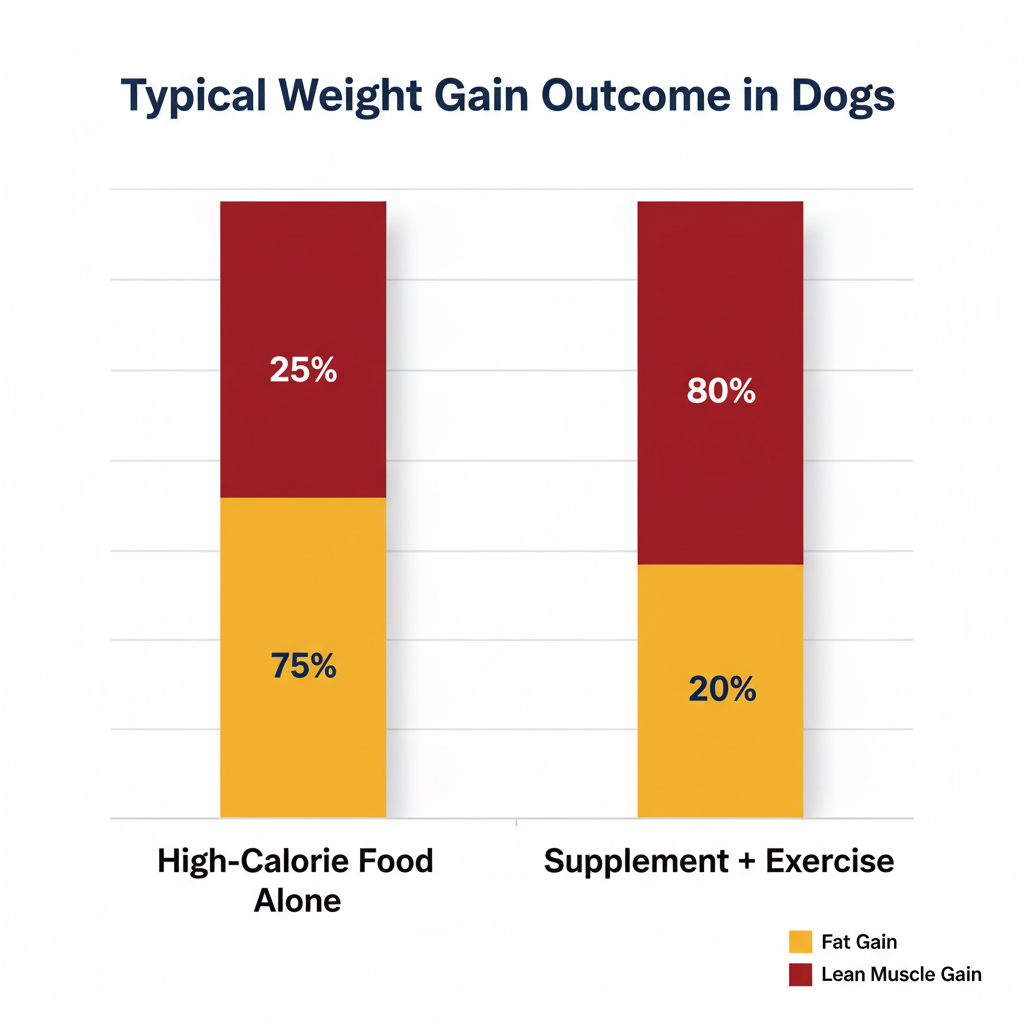 Typical Weight Gain Outcome in Dogs

25%

75%

80%

20%

High-Calorie Food Alone

Supplement + Exercise

Fat Gain
Lean Muscle Gain